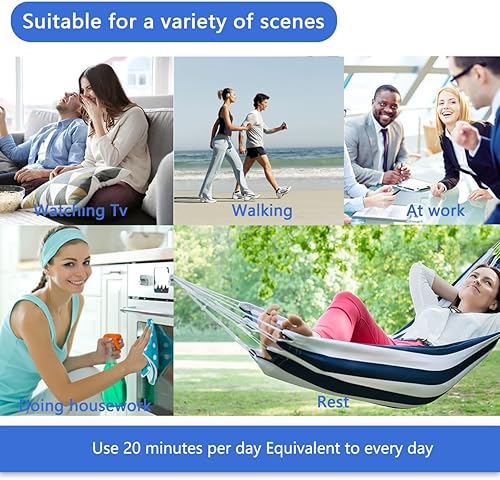 Suitable for a variety of scenes

Watching Tv

Walking

At work

Doing housework

Rest

Use 20 minutes per day Equivalent to every day